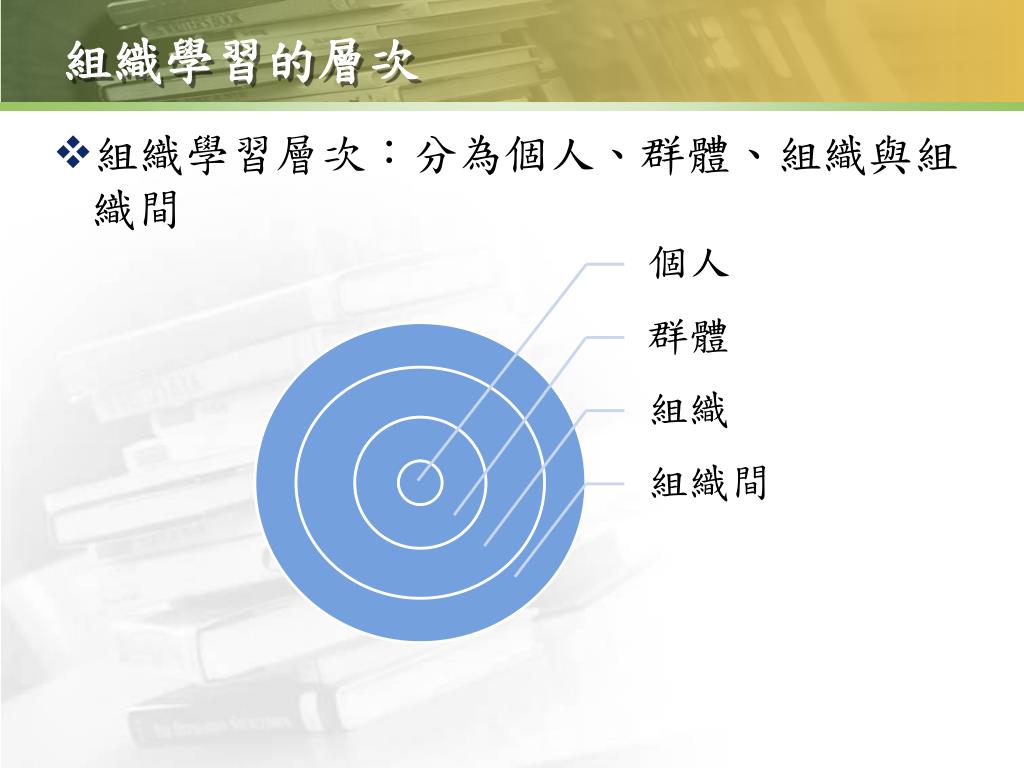 組織學習的層次

❖組織學習層次：分為個人、群體、組織與組織間

個人

群體

組織

組織間